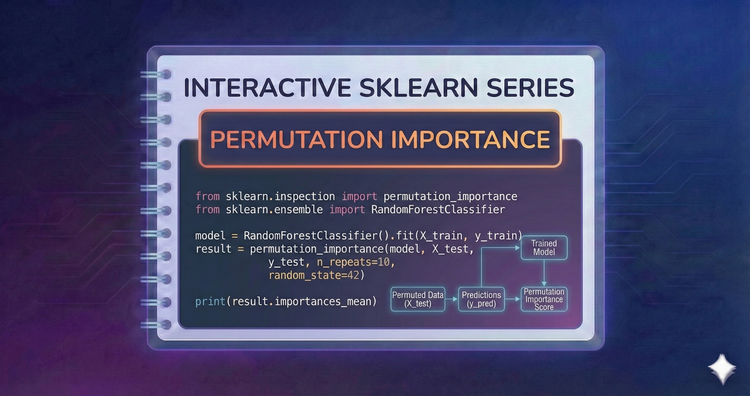 INTERACTIVE SKLEARN SERIES

PERMUTATION IMPORTANCE

from sklearn.inspection import permutation_importance
from sklearn.ensemble import RandomForestClassifier

model = RandomForestClassifier().fit(X_train, y_train)
result = permutation_importance(model, X_test,
y_test, n_repeats=10,
random_state=42)

print(result.importances_mean)

Trained Model

Permuted Data (X_test)

Predictions (y_pred)

Permutation Importance Score